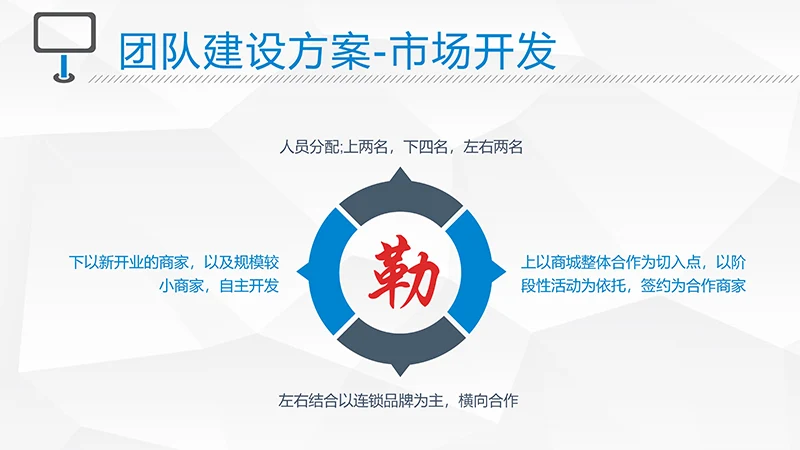 团队建设方案-市场开发

人员分配;上两名，下四名，左右两名

下以新开业的商家，以及规模较小商家，自主开发

勒

上以商城整体合作为切入点，以阶段性活动为依托，签约为合作商家

左右结合以连锁品牌为主，横向合作